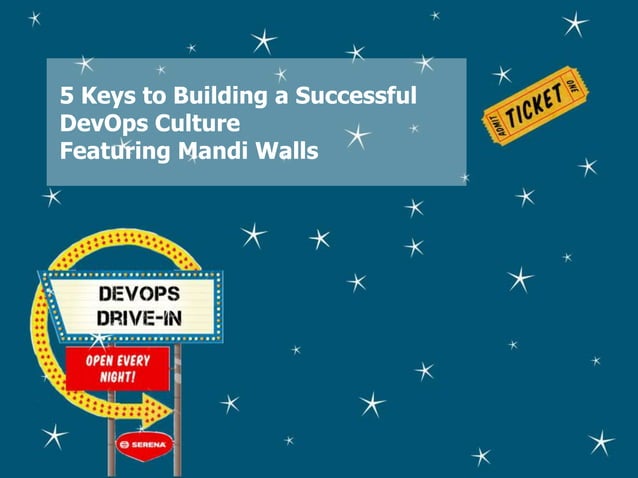 5 Keys to Building a Successful DevOps Culture
Featuring Mandi Walls

ADMIT TICKET ONE

DEVOPS DRIVE-IN

OPEN EVERY NIGHT!

SERENA